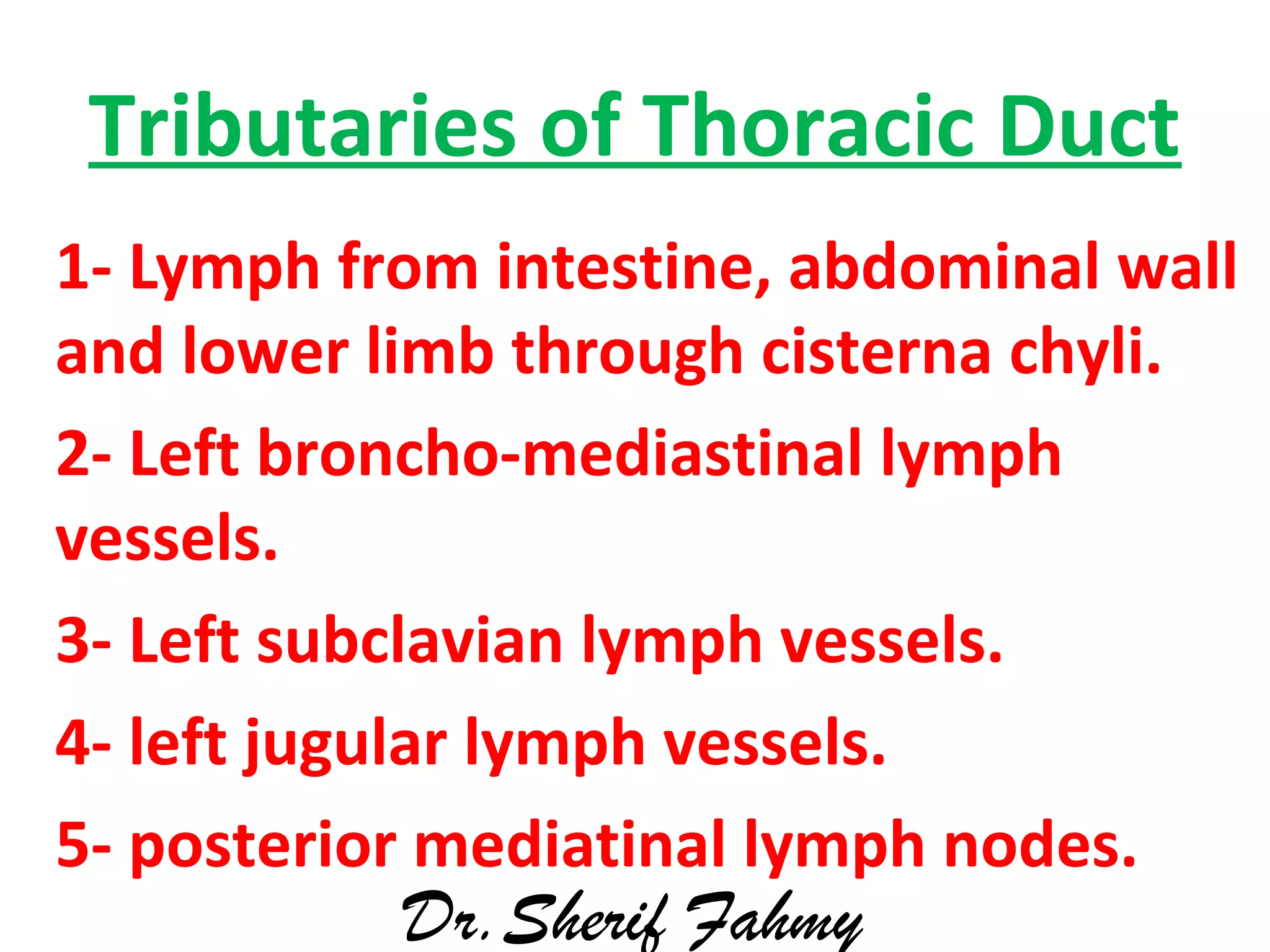 Tributaries of Thoracic Duct

1- Lymph from intestine, abdominal wall and lower limb through cisterna chyli.

2- Left broncho-mediastinal lymph vessels.

3- Left subclavian lymph vessels.

4- left jugular lymph vessels.

5- posterior mediatinal lymph nodes.

Dr. Sherif Fahmy